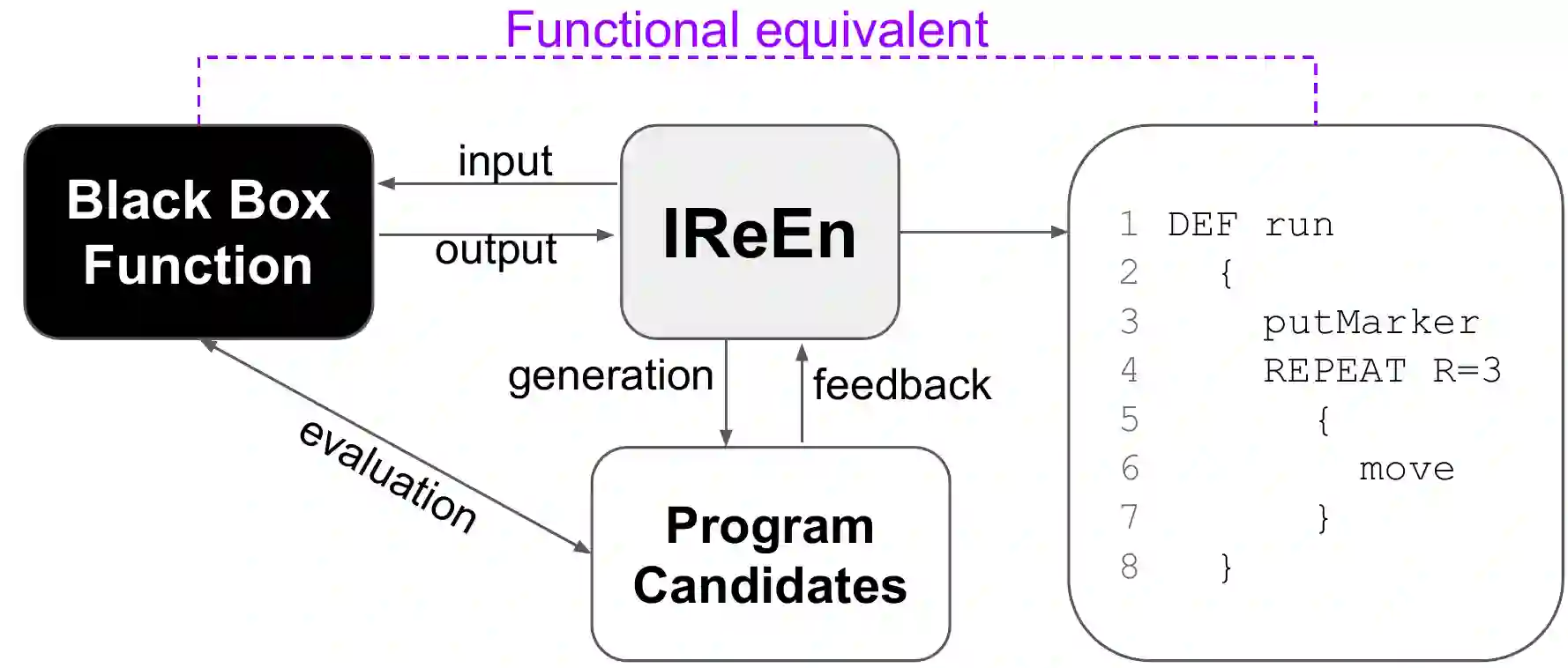 Functional equivalent

Black Box Function

input

output

IReEn

generation

feedback

evaluation

Program Candidates

1 DEF run
2 {
3 putMarker
4 REPEAT R=3
5 {
6 move
7 }
8 }